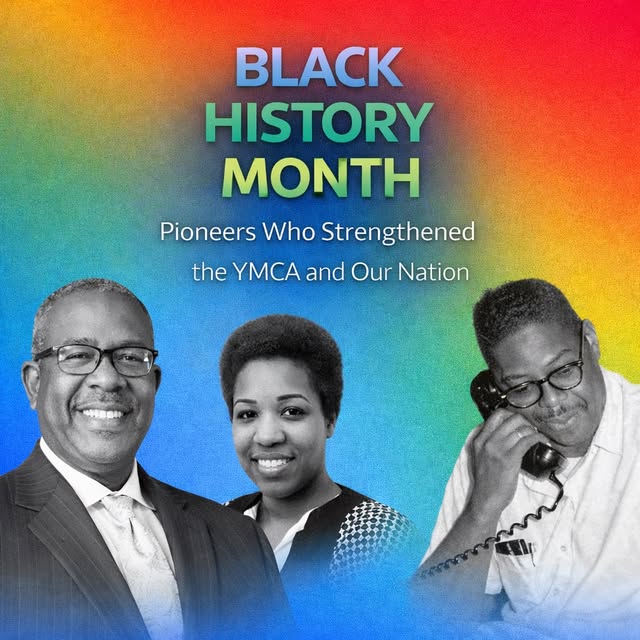 BLACK HISTORY MONTH

Pioneers Who Strengthened the YMCA and Our Nation